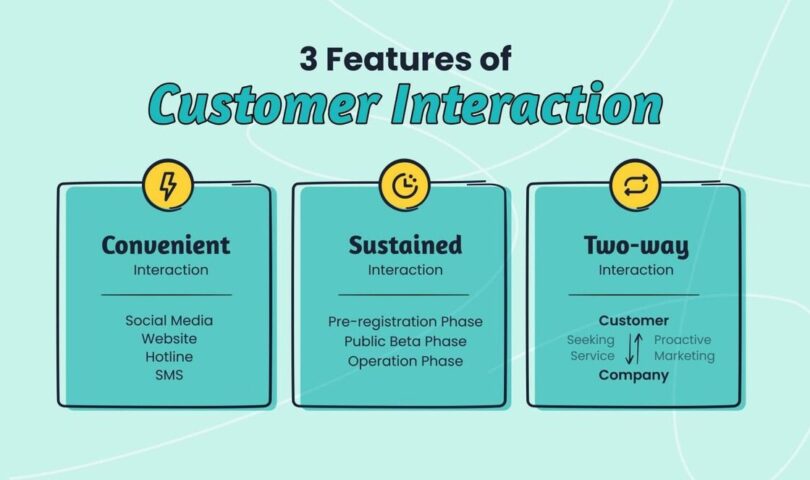 3 Features of
Customer Interaction

Convenient
Interaction

Social Media
Website
Hotline
SMS

Sustained
Interaction

Pre-registration Phase
Public Beta Phase
Operation Phase

Two-way
Interaction

Customer
Seeking Service
Proactive Marketing
Company